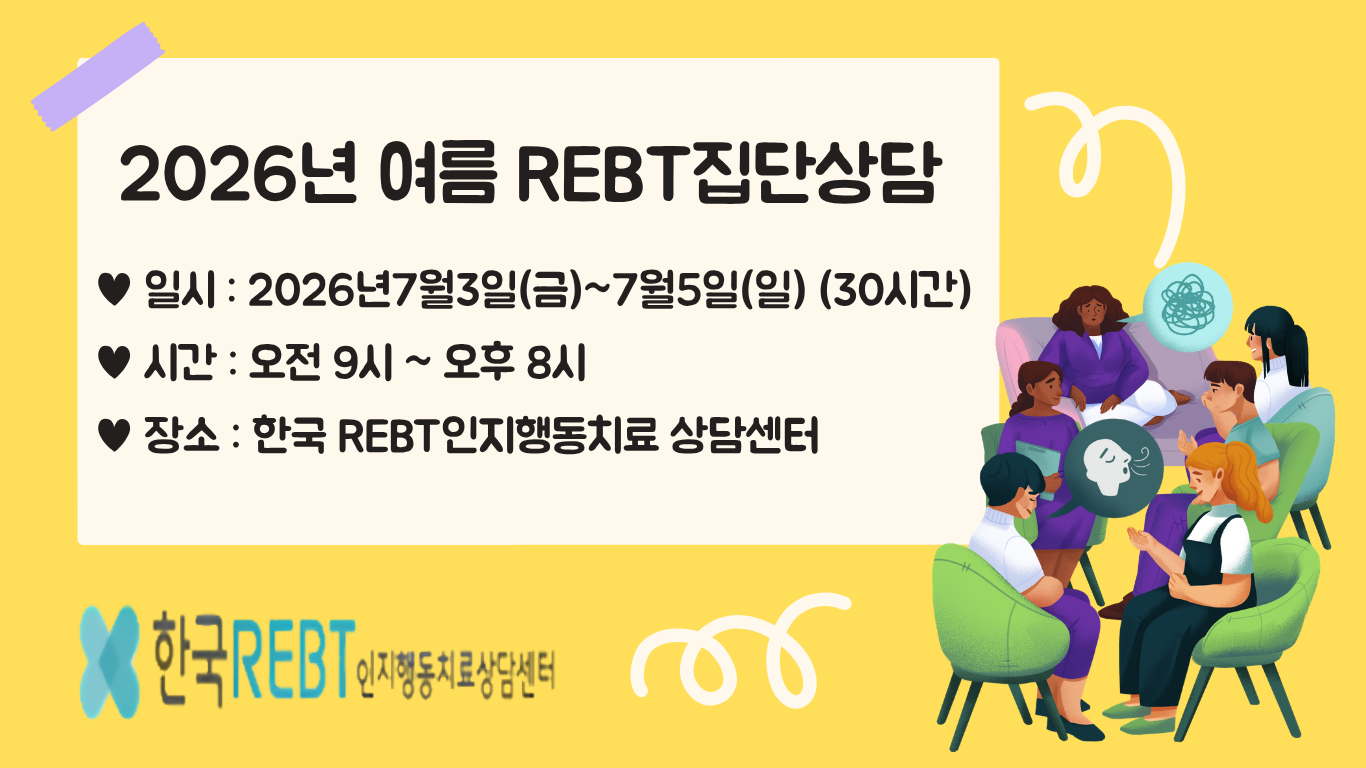 2026년 여름 REBT집단상담

♥ 일시 : 2026년7월3일(금)~7월5일(일) (30시간)

♥ 시간 : 오전 9시 ~ 오후 8시

♥ 장소 : 한국 REBT인지행동치료 상담센터

한국REBT 인지행동치료상담센터